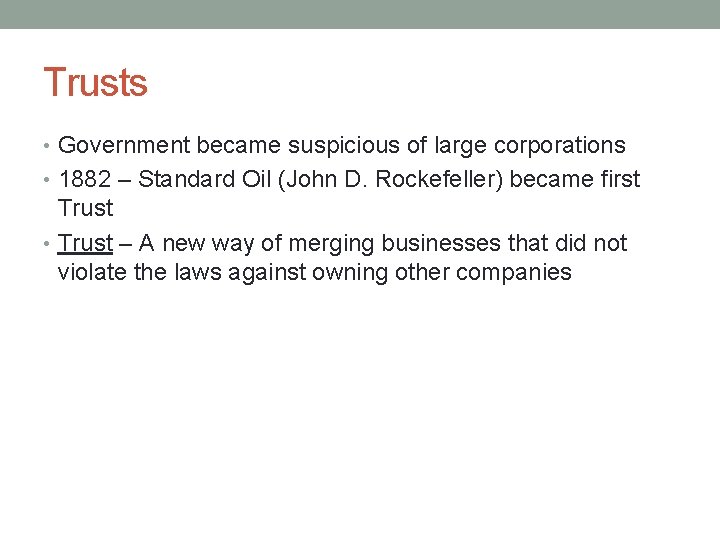 Trusts

• Government became suspicious of large corporations
• 1882 – Standard Oil (John D. Rockefeller) became first Trust
• Trust – A new way of merging businesses that did not violate the laws against owning other companies